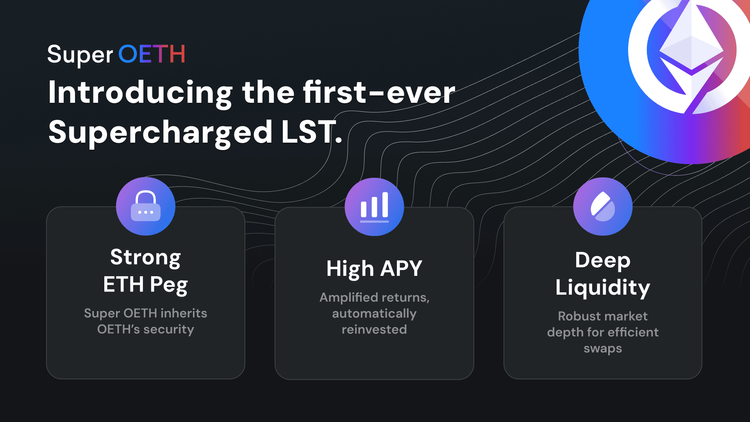 Super OETH

Introducing the first-ever Supercharged LST.

Strong ETH Peg

Super OETH inherits OETH's security

High APY

Amplified returns, automatically reinvested

Deep Liquidity

Robust market depth for efficient swaps